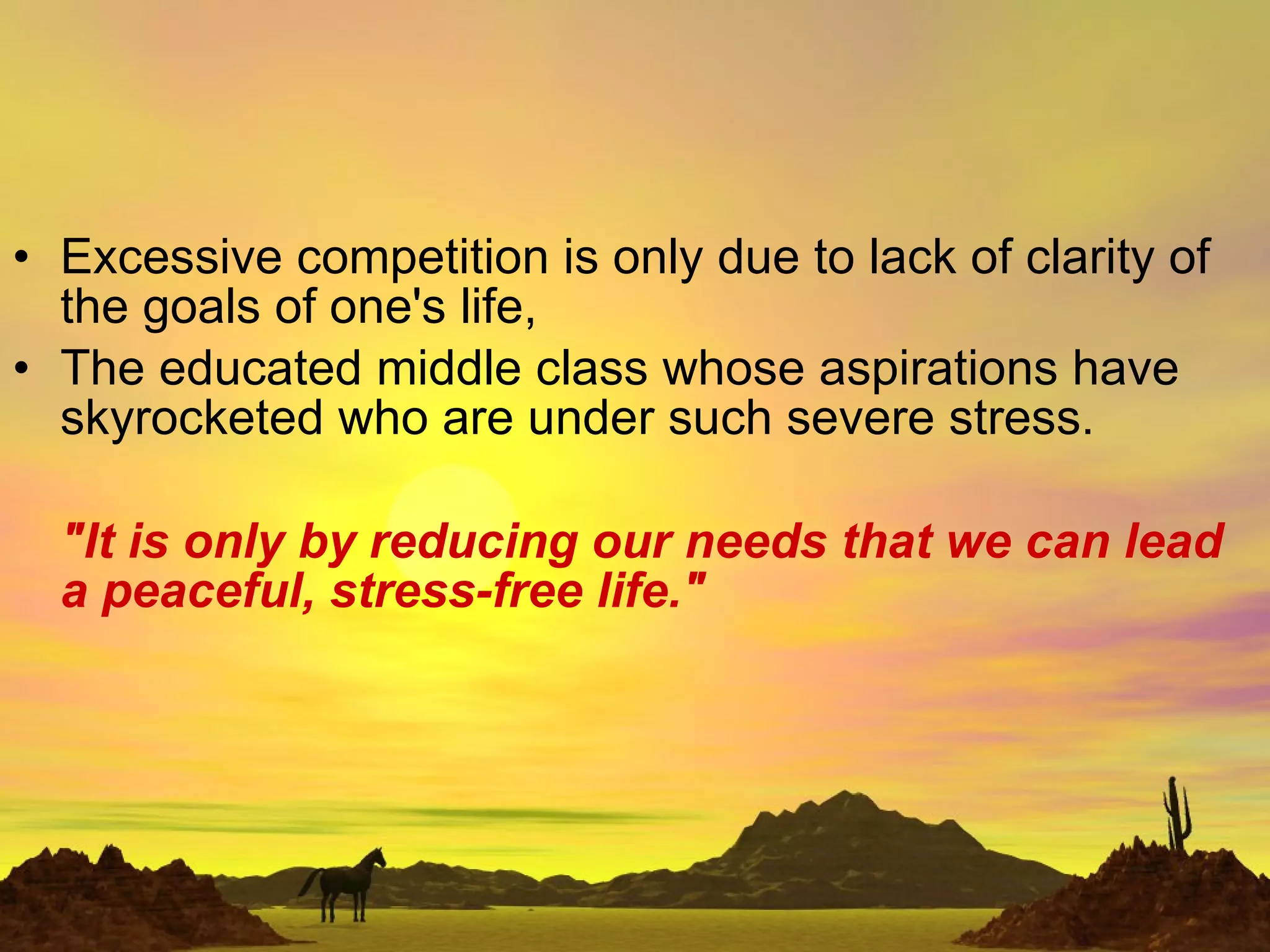 • Excessive competition is only due to lack of clarity of the goals of one's life,
• The educated middle class whose aspirations have skyrocketed who are under such severe stress.

"It is only by reducing our needs that we can lead a peaceful, stress-free life."